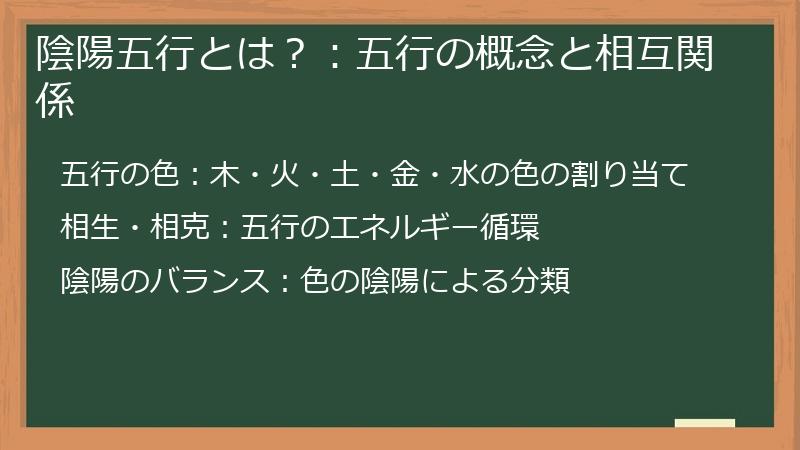 陰陽五行とは？：五行の概念と相互関係

五行の色：木・火・土・金・水の色の割り当て

相生・相克：五行のエネルギー循環

陰陽のバランス：色の陰陽による分類